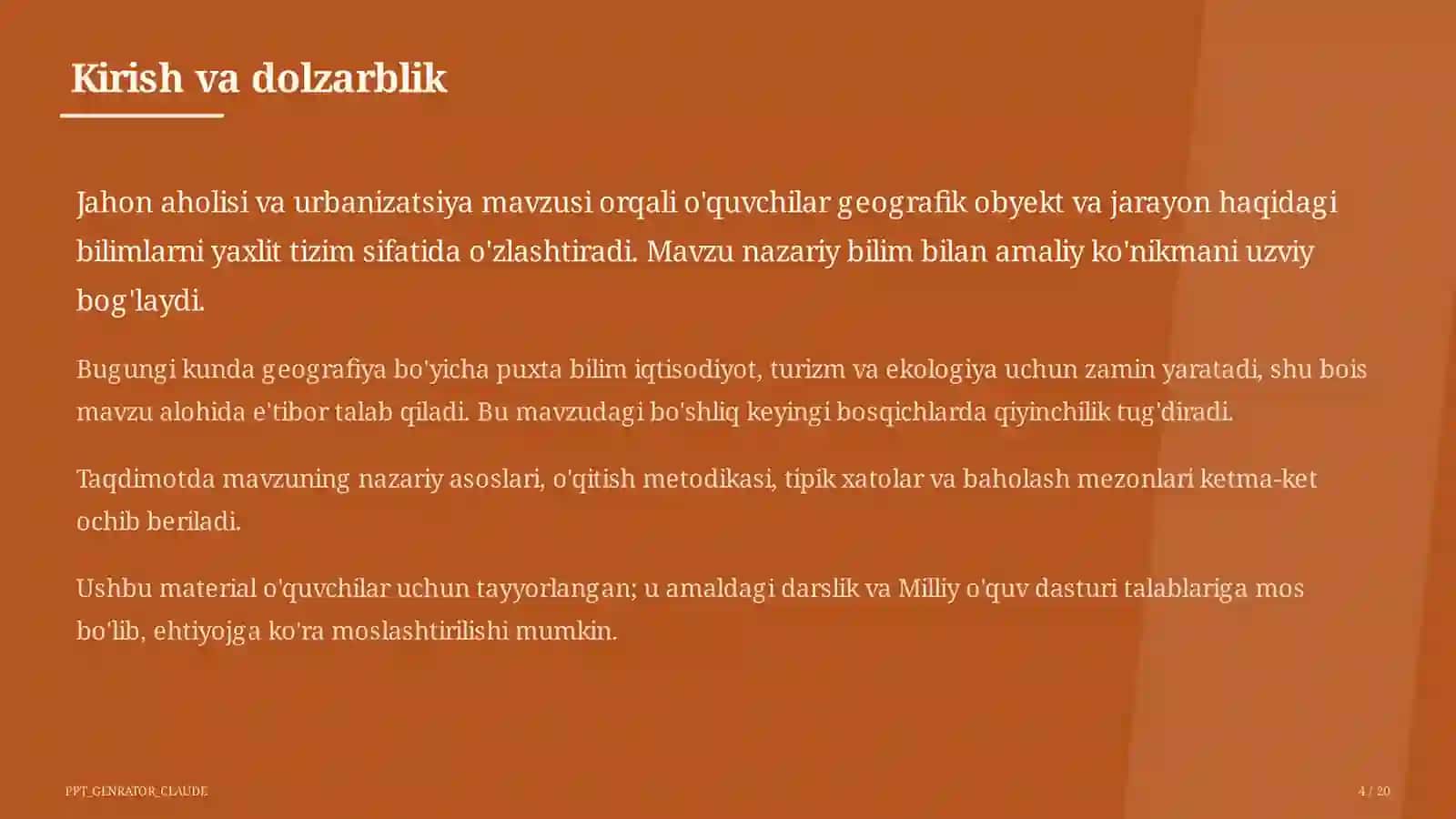 Kirish va dolzarblik

Jahon aholisi va urbanizatsiya mavzusi orqali o'quvchilar geografik obyekt va jarayon haqidagi bilimlarni yaxlit tizim sifatida o'zlashtiradi. Mavzu nazariy bilim bilan amaliy ko'nikmani uzviy bog'laydi.

Bugungi kunda geografiya bo'yicha puxta bilim iqtisodiyot, turizm va ekologiya uchun zamin yaratadi, shu bois mavzu alohida e'tibor talab qiladi. Bu mavzudagi bo'shliq keyingi bosqichlarda qiyinchilik tug'diradi.

Taqdimotda mavzuning nazariy asoslari, o'qitish metodikasi, tipik xatolar va baholash mezonlari ketma-ket ochib beriladi.

Ushbu material o'quvchilar uchun tayyorlangan; u amaldagi darslik va Milliy o'quv dasturi talablariga mos bo'lib, ehtiyojga ko'ra moslashtirilishi mumkin.

PPT_GENRATOR_CLAUDE

4 / 20